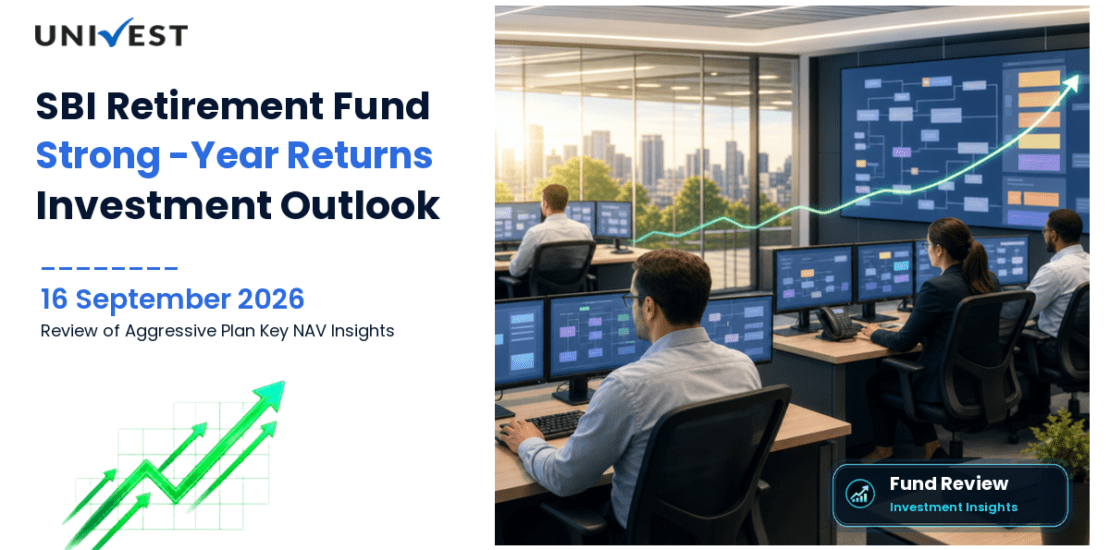 UNIVEST

SBI Retirement Fund
Strong -Year Returns
Investment Outlook

16 September 2026
Review of Aggressive Plan Key NAV Insights

Fund Review
Investment Insights